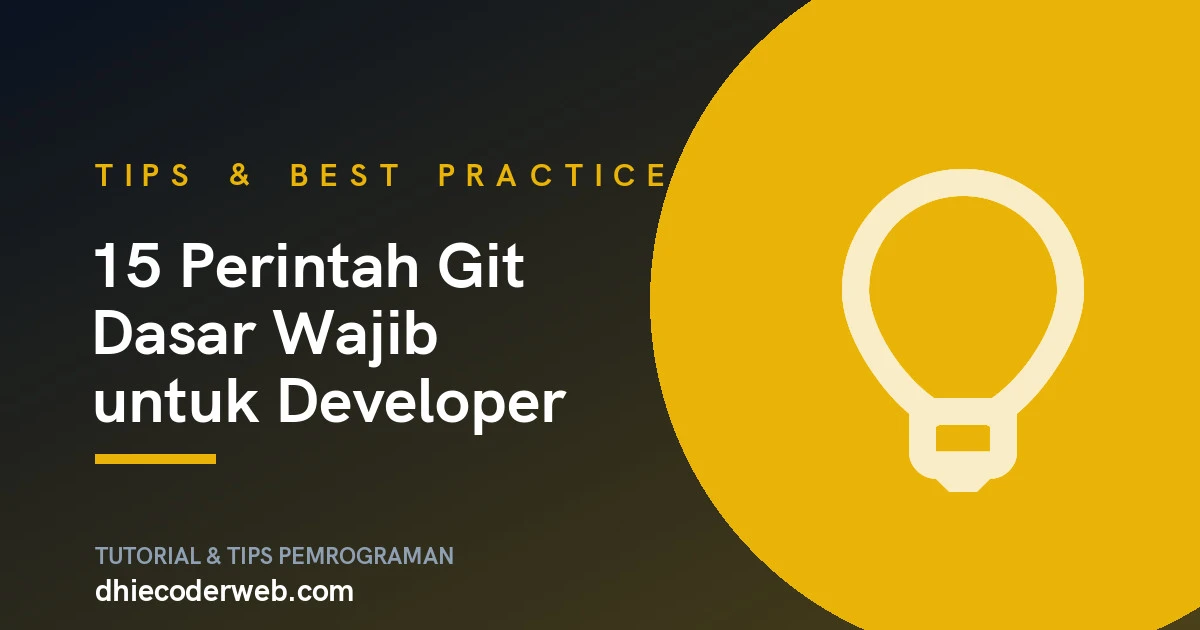 TIPS & BEST PRACTICE

15 Perintah Git Dasar Wajib untuk Developer

TUTORIAL & TIPS PEMROGRAMAN
dhiecoderweb.com